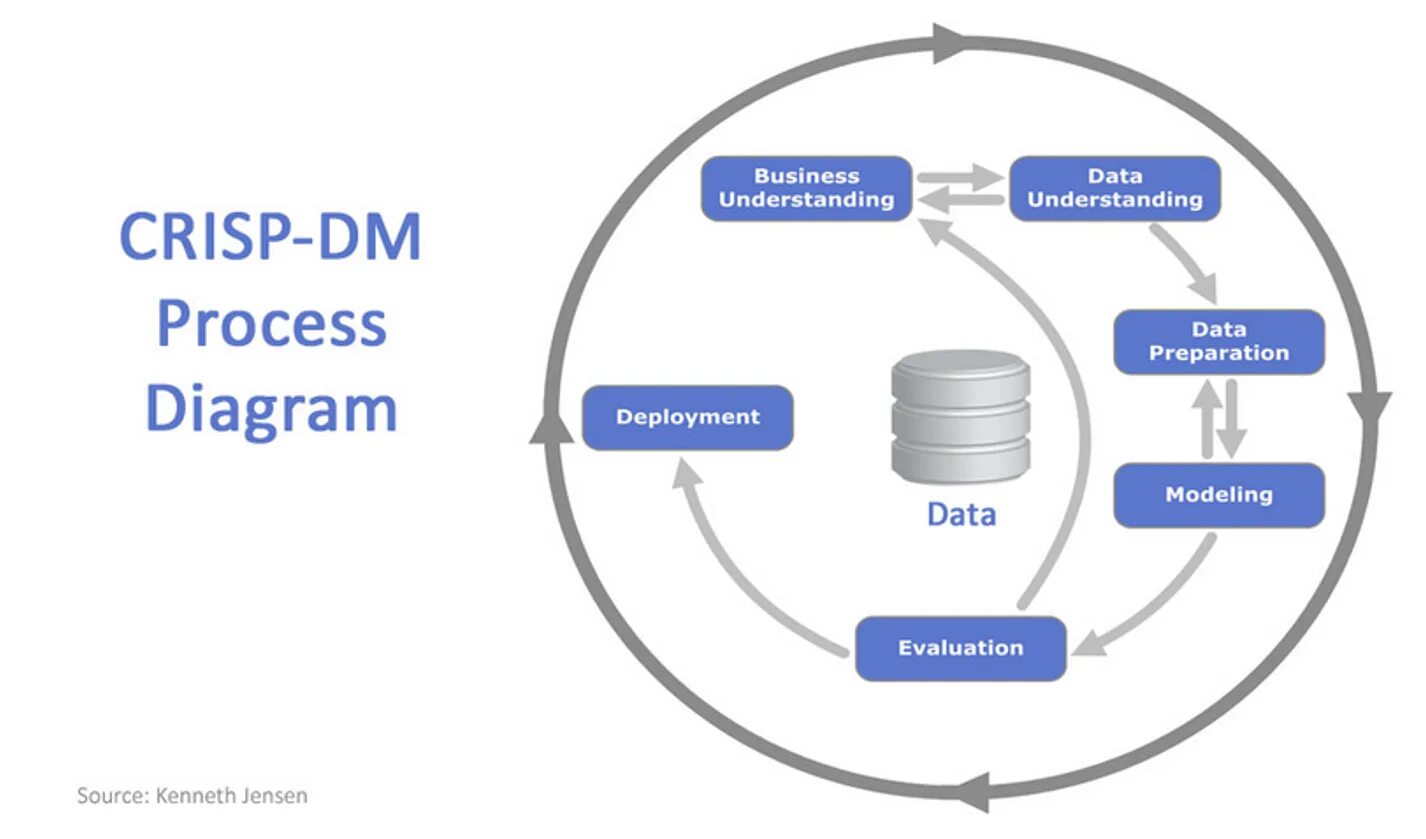 CRISP-DM Process Diagram

Business Understanding

Data Understanding

Data Preparation

Modeling

Evaluation

Deployment

Data

Source: Kenneth Jensen